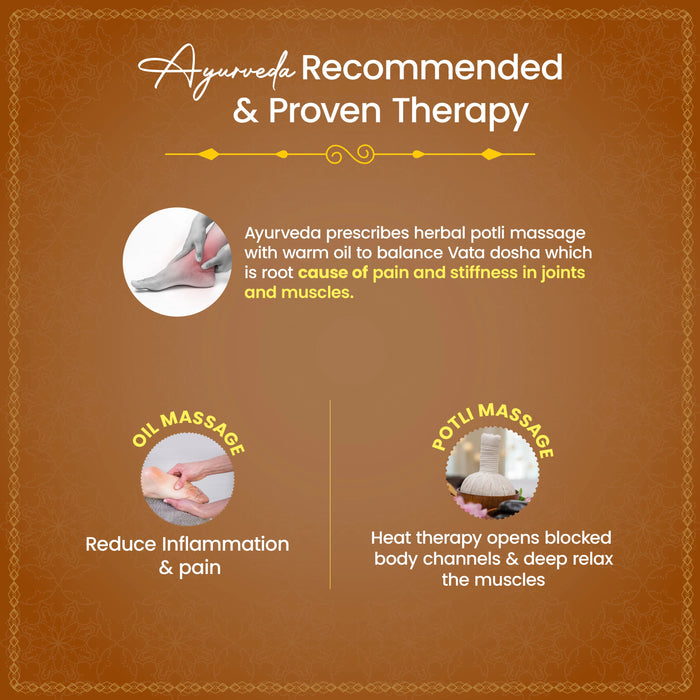 Ayurveda Recommended & Proven Therapy

Ayurveda prescribes herbal potli massage with warm oil to balance Vata dosha which is root cause of pain and stiffness in joints and muscles.

OIL MASSAGE

Reduce Inflammation & pain

POTLI MASSAGE

Heat therapy opens blocked body channels & deep relax the muscles